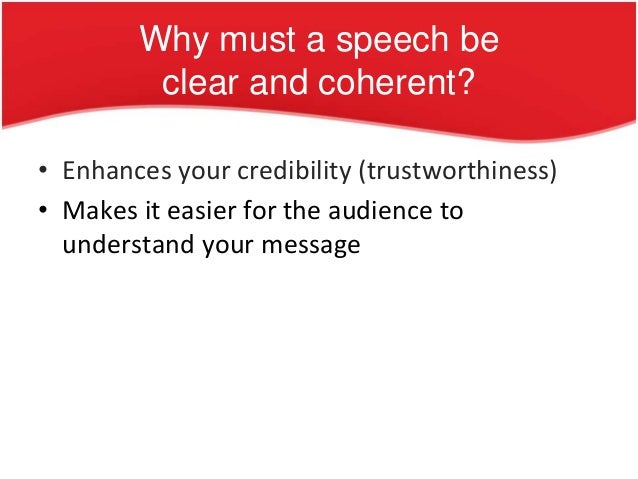 Why must a speech be clear and coherent?

• Enhances your credibility (trustworthiness)
• Makes it easier for the audience to understand your message